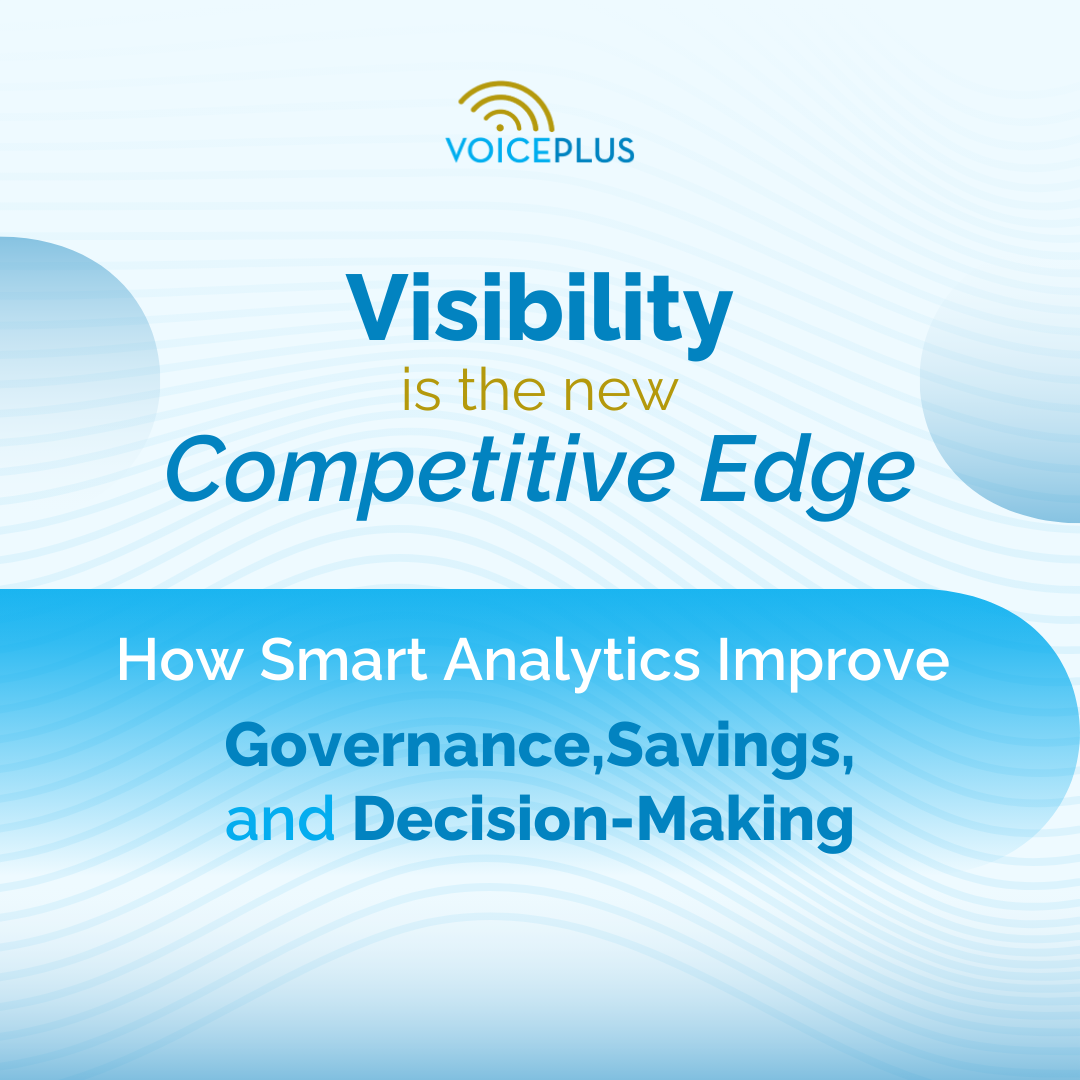 VOICEPLUS

Visibility
is the new
Competitive Edge

How Smart Analytics Improve
Governance,Savings,
and Decision-Making